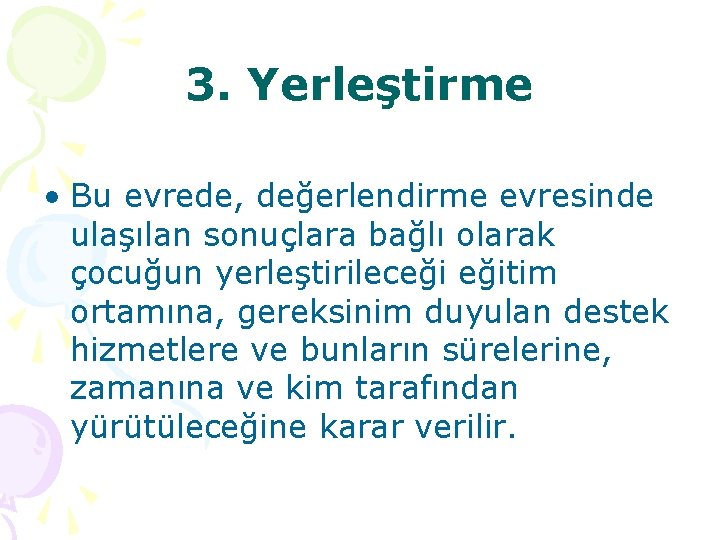 3. Yerleştirme

• Bu evrede, değerlendirme evresinde ulaşılan sonuçlara bağlı olarak çocuğun yerleştirileceği eğitim ortamına, gereksinim duyulan destek hizmetlere ve bunların sürelerine, zamanına ve kim tarafından yürütüleceğine karar verilir.